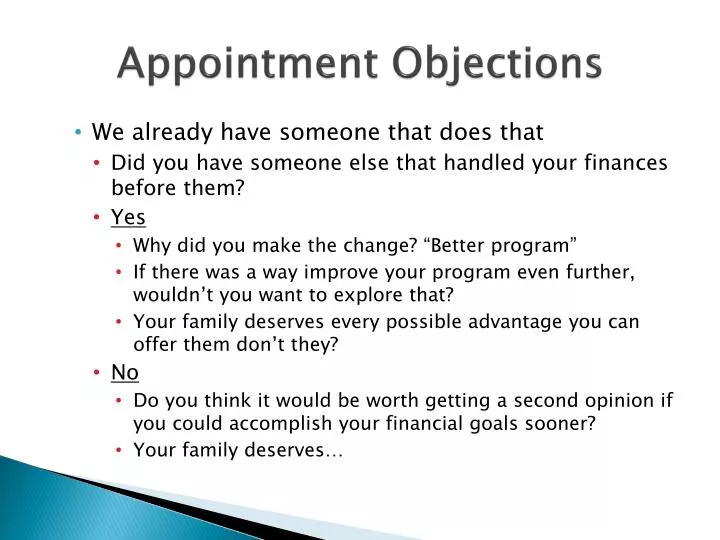 Appointment Objections

• We already have someone that does that
  • Did you have someone else that handled your finances before them?
  • Yes
    • Why did you make the change? “Better program”
    • If there was a way improve your program even further, wouldn’t you want to explore that?
    • Your family deserves every possible advantage you can offer them don’t they?
  • No
    • Do you think it would be worth getting a second opinion if you could accomplish your financial goals sooner?
    • Your family deserves…